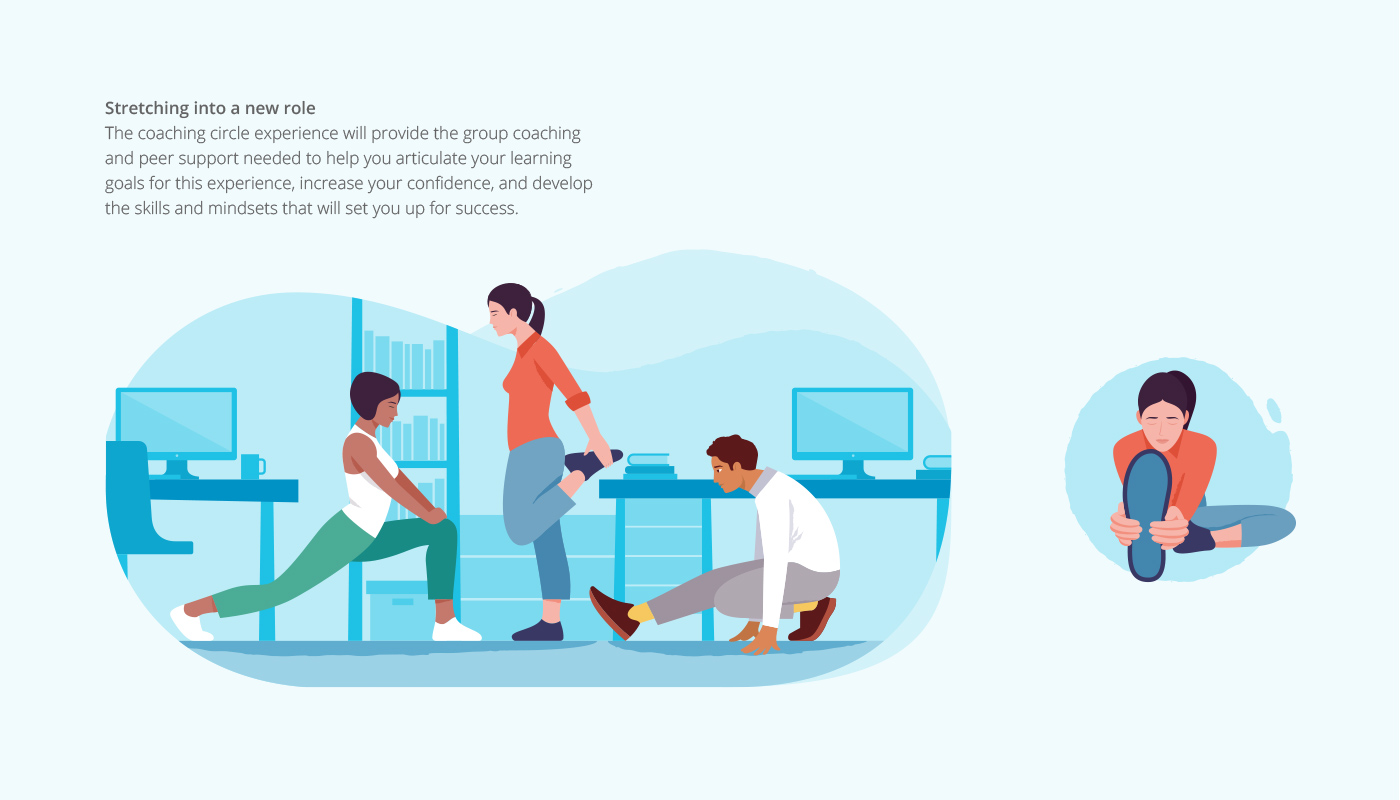 Stretching into a new role
The coaching circle experience will provide the group coaching and peer support needed to help you articulate your learning goals for this experience, increase your confidence, and develop the skills and mindsets that will set you up for success.